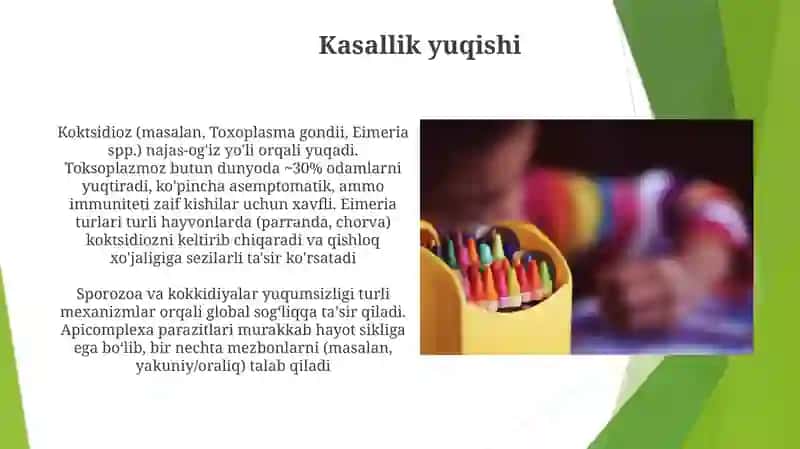 Kasallik yuqishi

Koktsidioz (masalan, Toxoplasma gondii, Eimeria spp.) najas-og'iz yo'li orqali yuqadi. Toksoplazmoz butun dunyoda ~30% odamlarni yuqtiradi, ko'pincha asemptomatik, ammo immuniteti zaif kishilar uchun xavfli. Eimeria turlari turli hayvonlarda (parranda, chorva) koktsidiozni keltirib chiqaradi va qishloq xo'jaligiga sezilarli ta'sir ko'rsatadi

Sporozoa va kokkidiyalar yuqumsizligi turli mexanizmlar orqali global sog'liqqa ta'sir qiladi. Apicomplexa parazitlari murakkab hayot sikliga ega bo'lib, bir nechta mezbonlarni (masalan, yakuniy/oraliq) talab qiladi